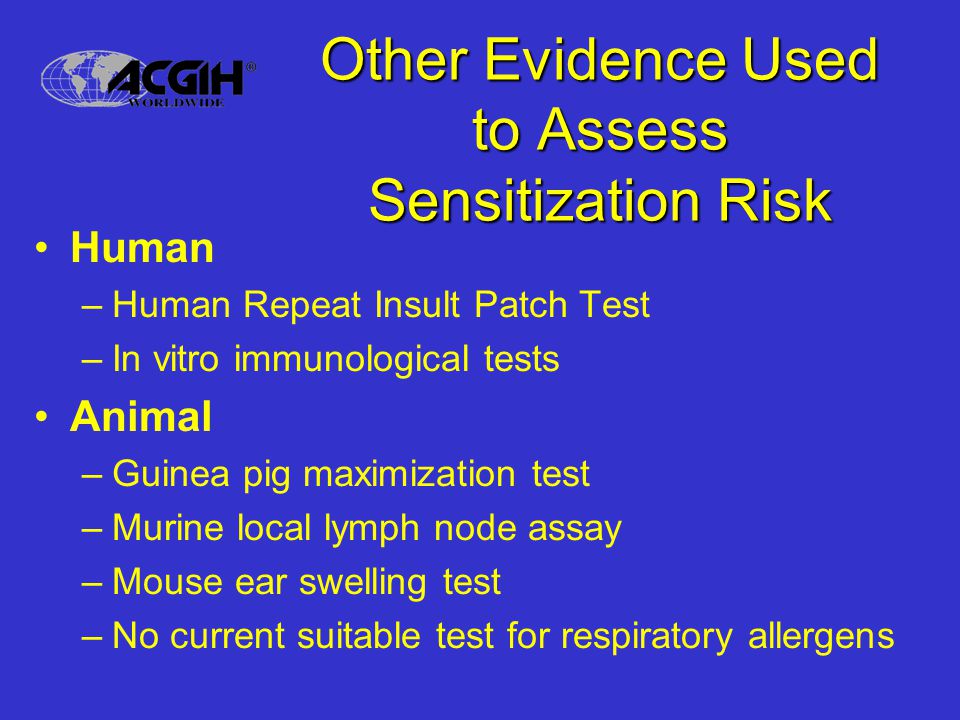 ACGIH®
WORLDWIDE

Other Evidence Used to Assess Sensitization Risk

• Human
– Human Repeat Insult Patch Test
– In vitro immunological tests
• Animal
– Guinea pig maximization test
– Murine local lymph node assay
– Mouse ear swelling test
– No current suitable test for respiratory allergens